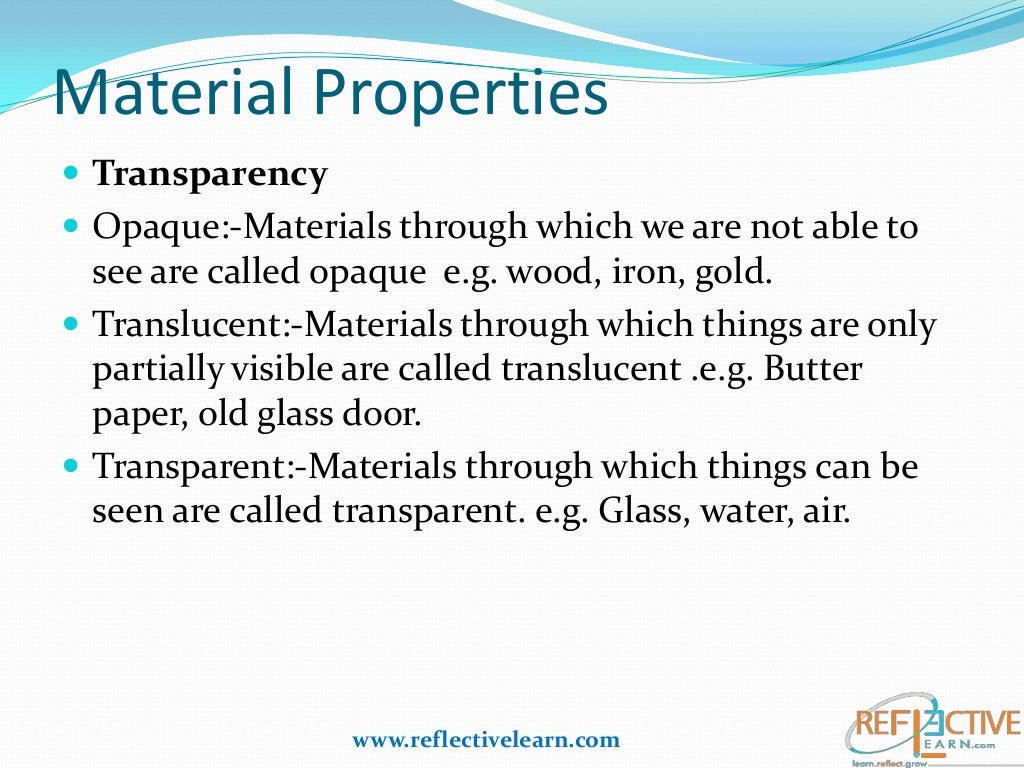 Material Properties

Transparency

Opaque:-Materials through which we are not able to see are called opaque  e.g. wood, iron, gold.

Translucent:-Materials through which things are only partially visible are called translucent .e.g. Butter paper, old glass door.

Transparent:-Materials through which things can be seen are called transparent. e.g. Glass, water, air.

www.reflectivelearn.com

REFLECTIVE LEARN.com
learn.reflect.grow